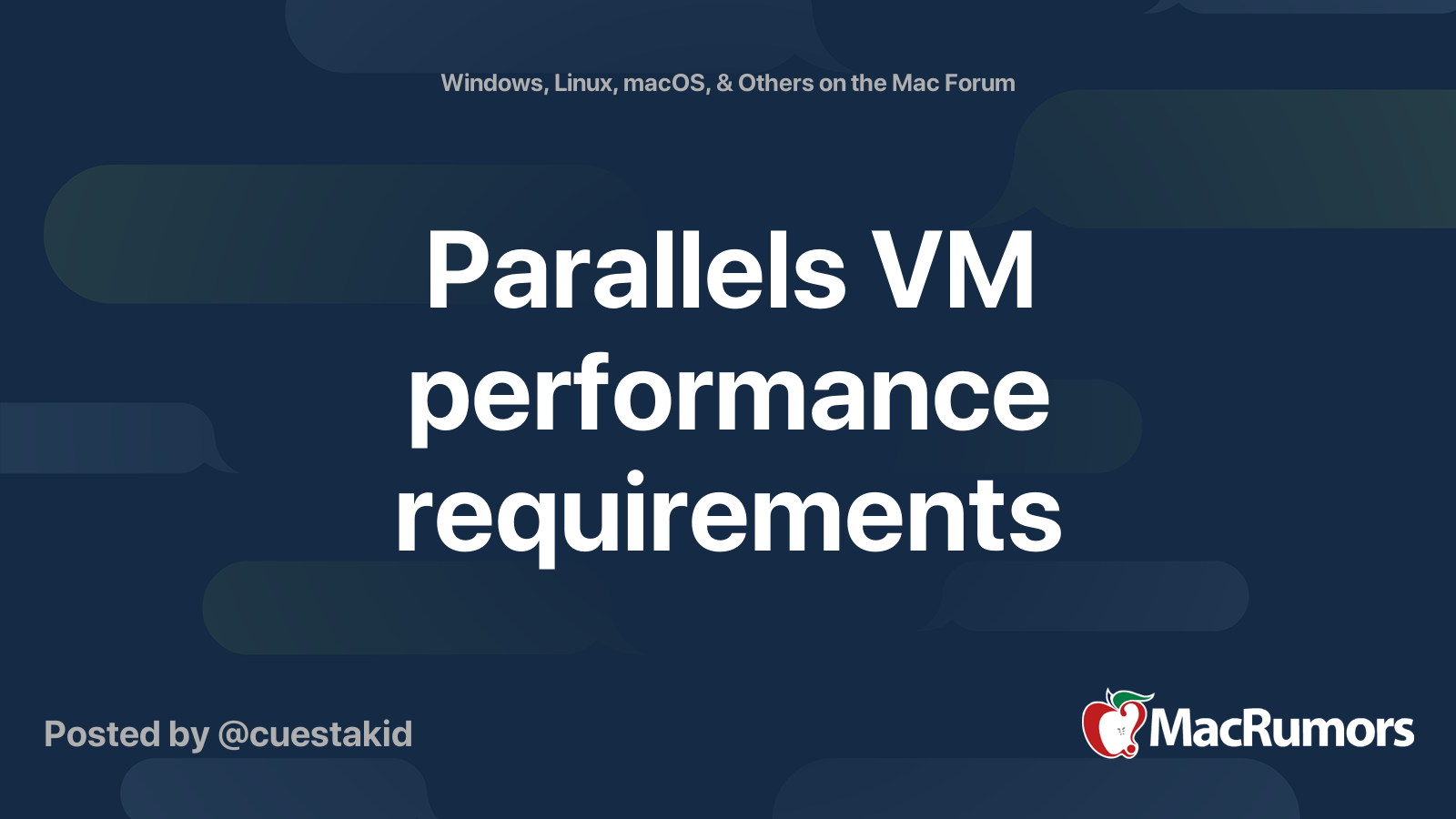 Windows, Linux, macOS, & Others on the Mac Forum

Parallels VM performance requirements

Posted by @cuestakid

MacRumors